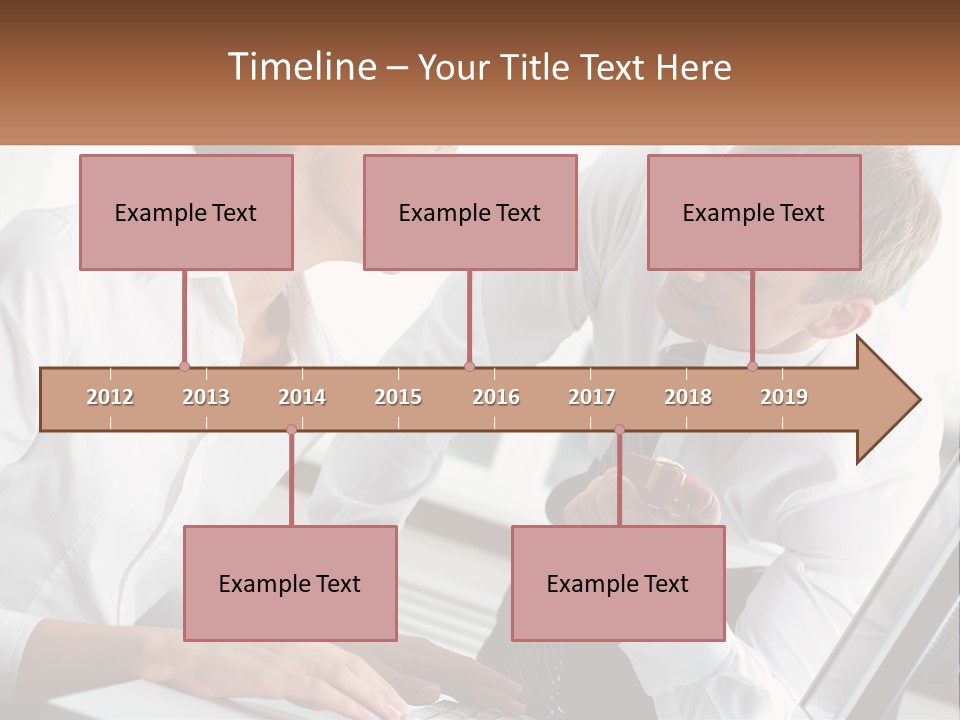 Timeline – Your Title Text Here

Example Text

Example Text

Example Text

2012 2013 2014 2015 2016 2017 2018 2019

Example Text

Example Text